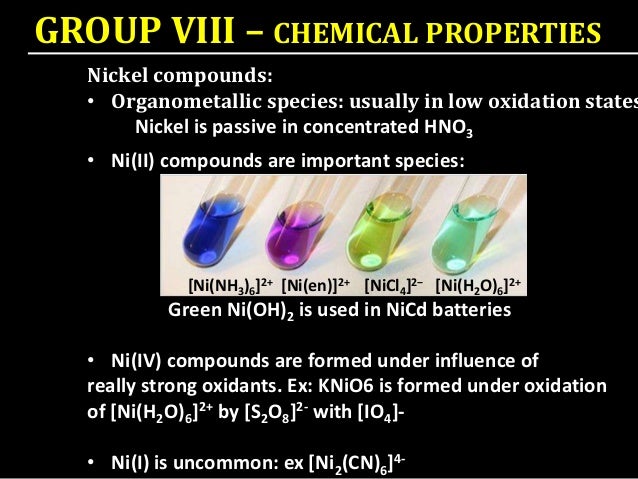 GROUP VIII – CHEMICAL PROPERTIES

Nickel compounds:

• Organometallic species: usually in low oxidation states
Nickel is passive in concentrated $HNO_3$

• Ni(II) compounds are important species:

$[Ni(NH_3)_6]^{2+}$ $[Ni(en)]^{2+}$ $[NiCl_4]^{2-}$ $[Ni(H_2O)_6]^{2+}$

Green $Ni(OH)_2$ is used in NiCd batteries

• Ni(IV) compounds are formed under influence of really strong oxidants. Ex: KNiO6 is formed under oxidation of $[Ni(H_2O)_6]^{2+}$ by $[S_2O_8]^{2-}$ with $[IO_4]$-

• Ni(I) is uncommon: ex $[Ni_2(CN)_6]^{4-}$